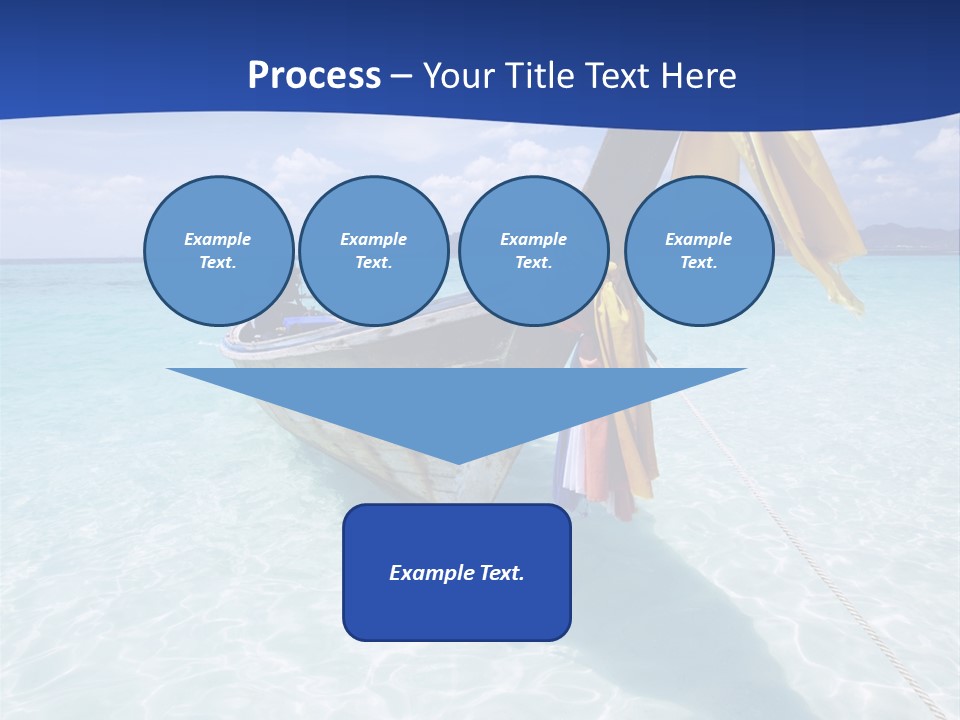 Process – Your Title Text Here

Example Text.

Example Text.

Example Text.

Example Text.

Example Text.